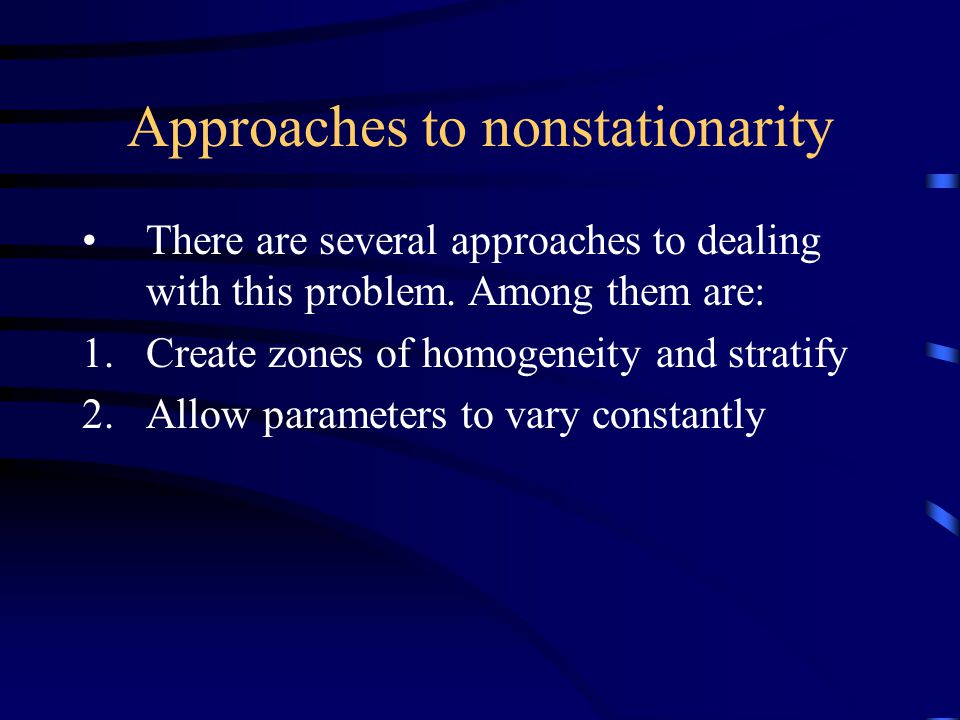 Approaches to nonstationarity

• There are several approaches to dealing with this problem. Among them are:

1. Create zones of homogeneity and stratify
2. Allow parameters to vary constantly